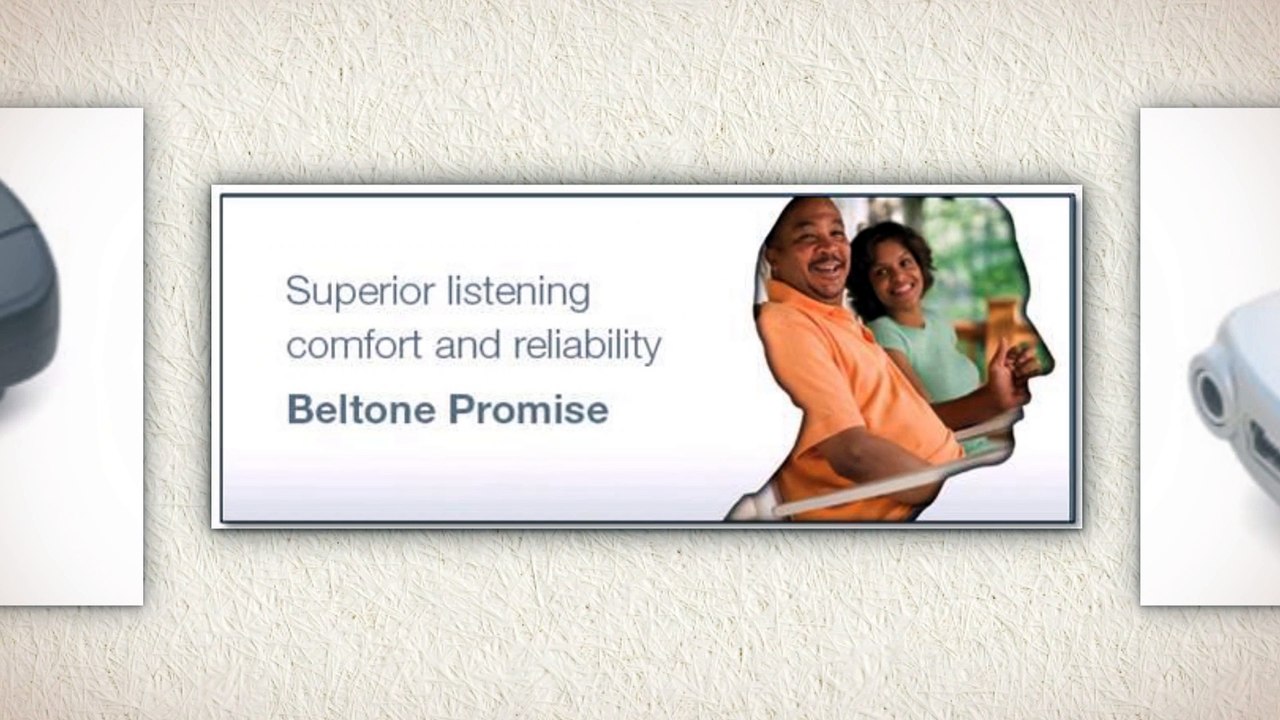 Superior listening comfort and reliability

Beltone Promise